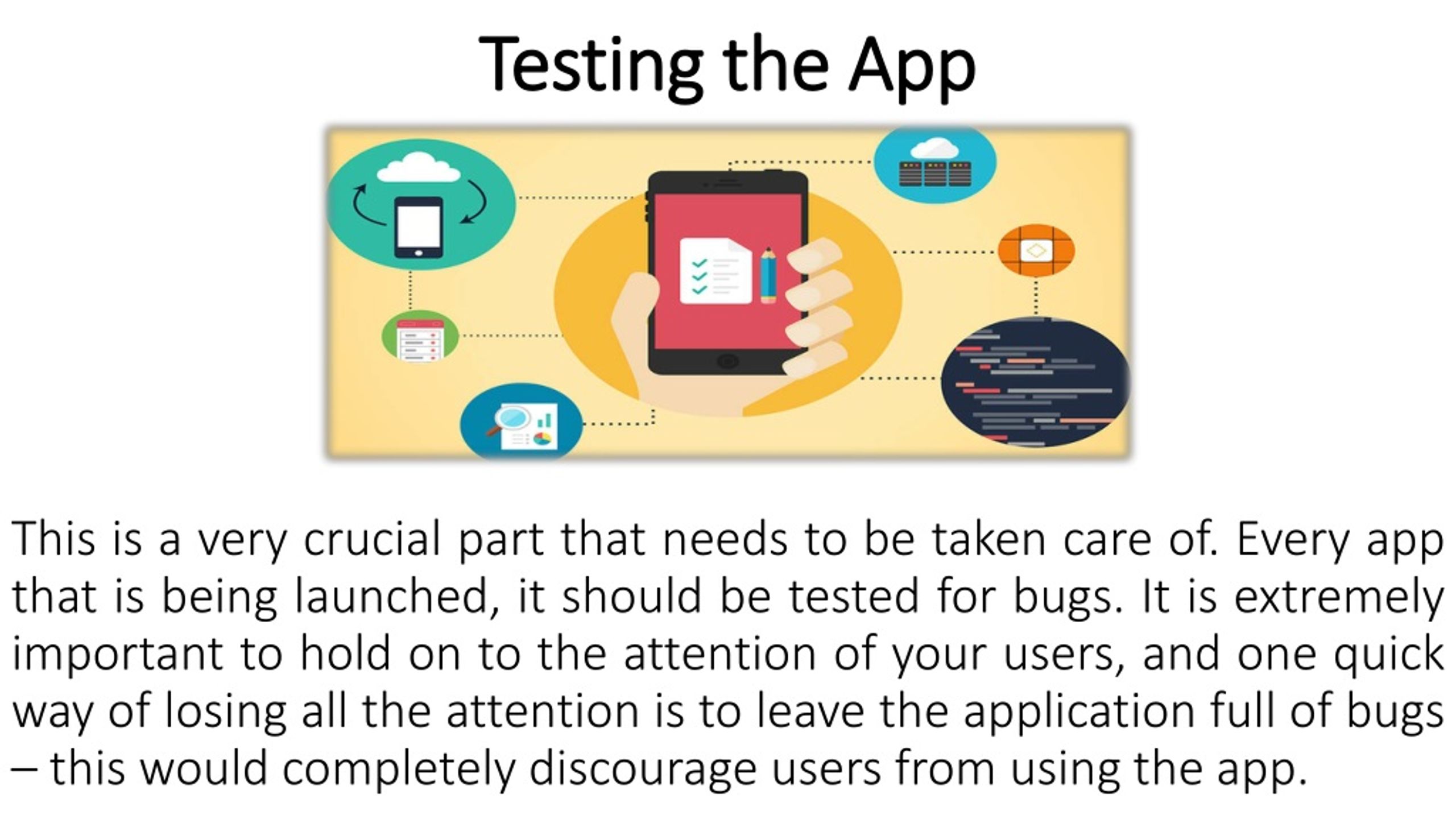 Testing the App

This is a very crucial part that needs to be taken care of. Every app that is being launched, it should be tested for bugs. It is extremely important to hold on to the attention of your users, and one quick way of losing all the attention is to leave the application full of bugs – this would completely discourage users from using the app.